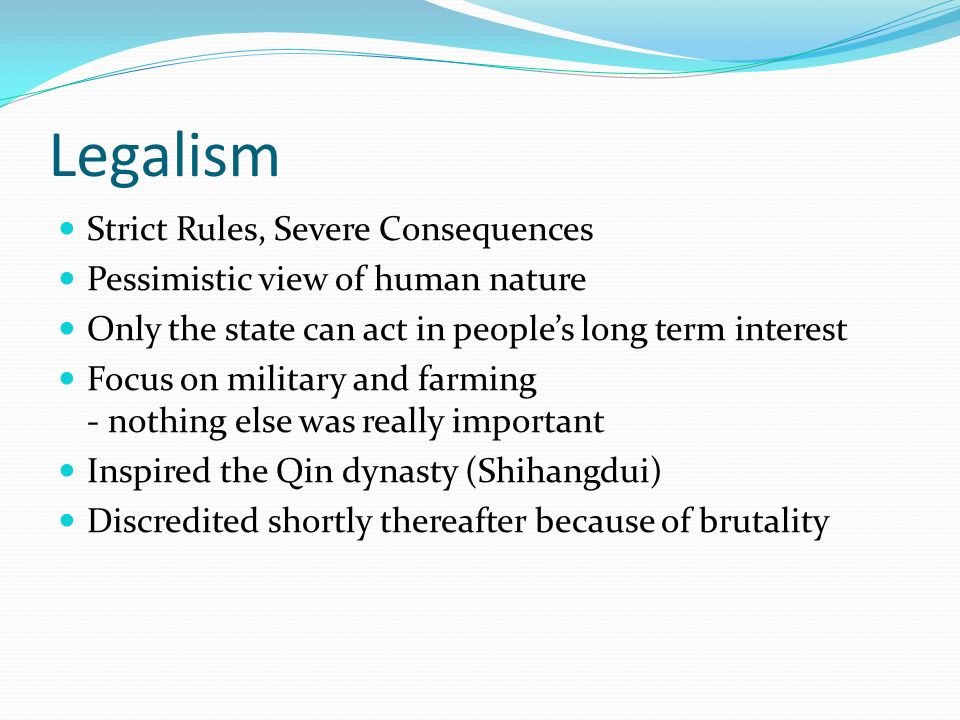 Legalism

- Strict Rules, Severe Consequences
- Pessimistic view of human nature
- Only the state can act in people's long term interest
- Focus on military and farming
  - nothing else was really important
- Inspired the Qin dynasty (Shihangdui)
- Discredited shortly thereafter because of brutality